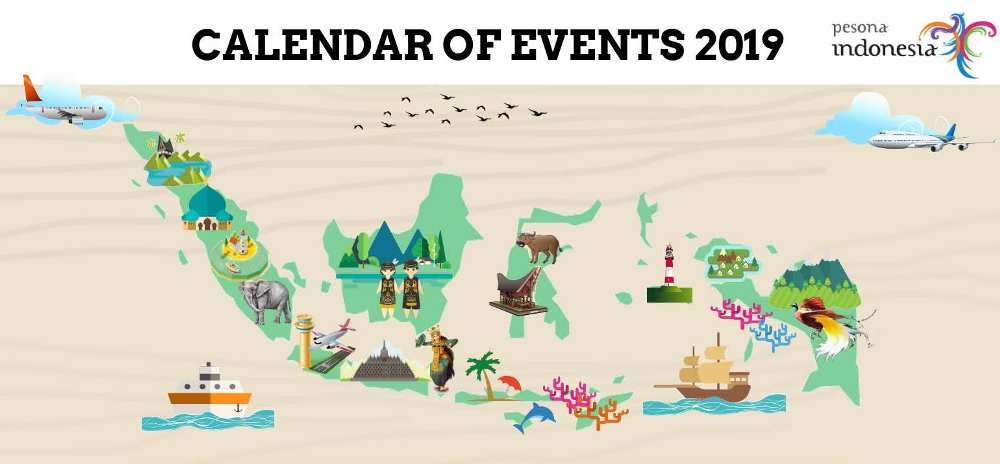 CALENDAR OF EVENTS 2019

pesona indonesia